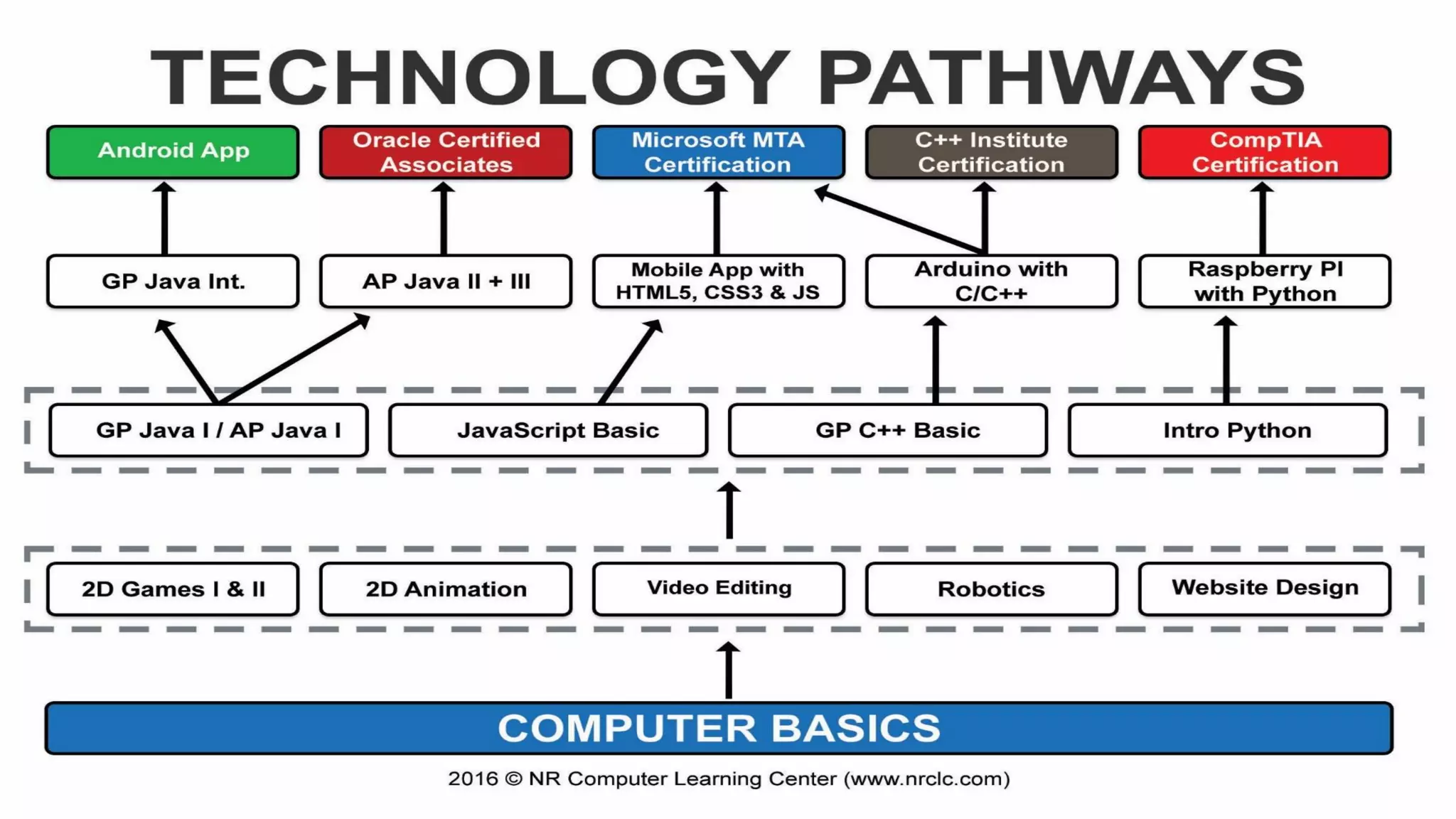 TECHNOLOGY PATHWAYS

Android App

Oracle Certified Associates

Microsoft MTA Certification

C++ Institute Certification

CompTIA Certification

GP Java Int.

AP Java II + III

Mobile App with HTML5, CSS3 & JS

Arduino with C/C++

Raspberry PI with Python

GP Java I / AP Java I

JavaScript Basic

GP C++ Basic

Intro Python

2D Games I & II

2D Animation

Video Editing

Robotics

Website Design

COMPUTER BASICS

2016 © NR Computer Learning Center (www.nrclc.com)